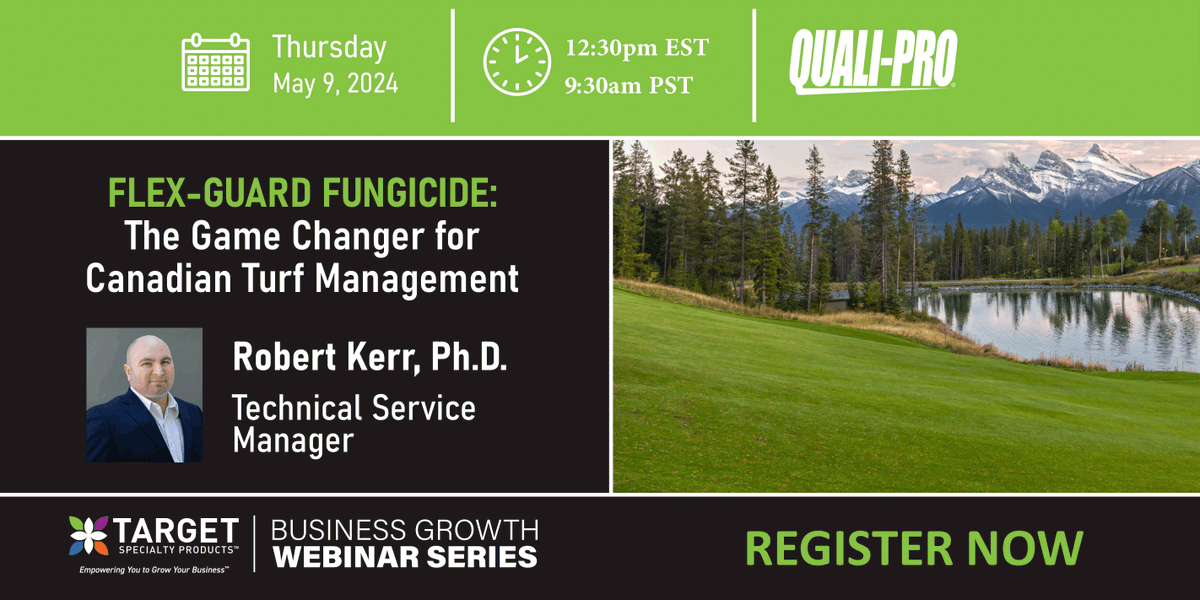 Thursday
May 9, 2024

12:30pm EST
9:30am PST

QUALI-PRO

FLEX-GUARD FUNGICIDE:
The Game Changer for Canadian Turf Management

Robert Kerr, Ph.D.
Technical Service Manager

TARGET SPECIALTY PRODUCTS™
Empowering You to Grow Your Business™

BUSINESS GROWTH
WEBINAR SERIES

REGISTER NOW